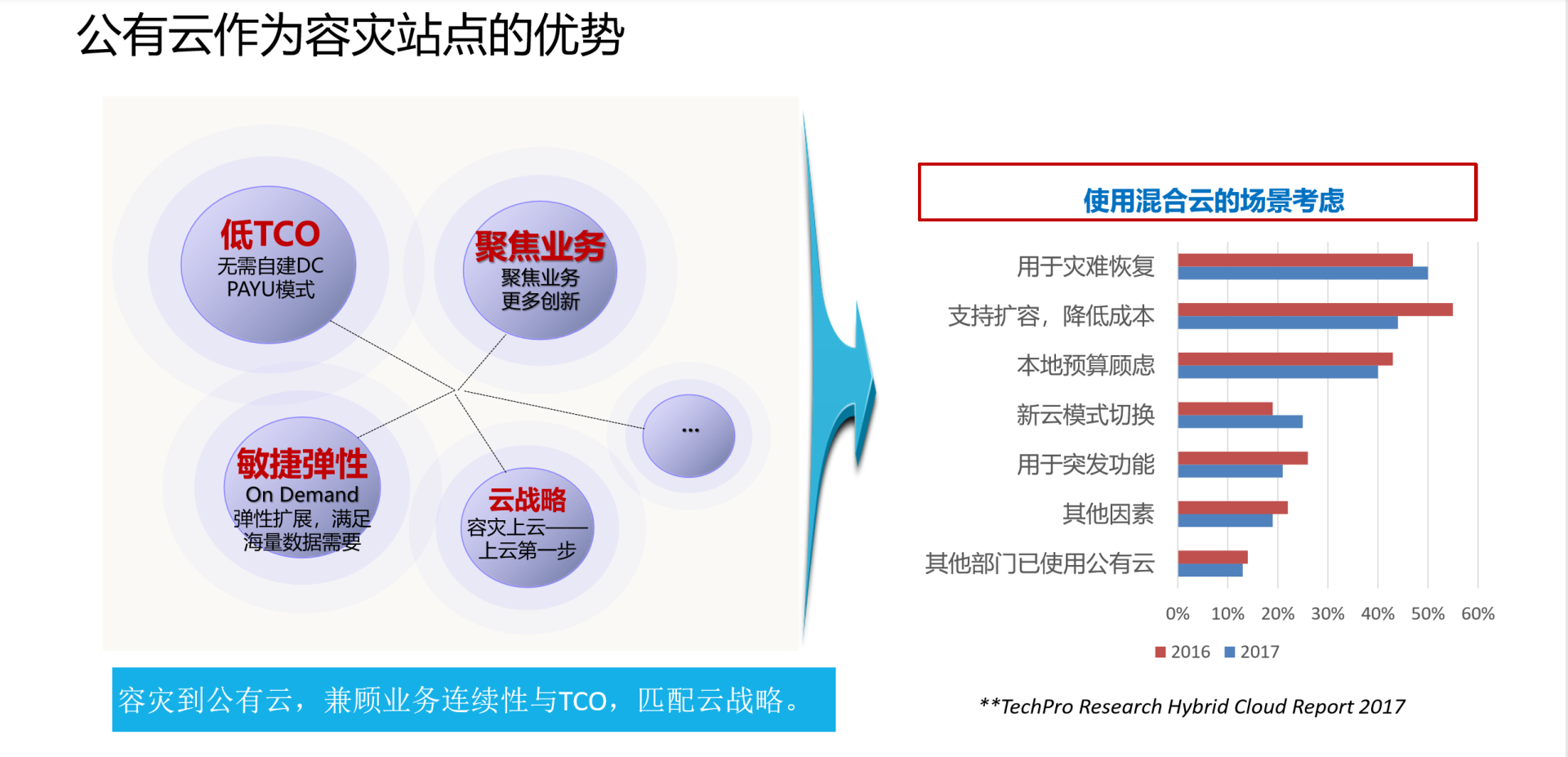 公有云作为容灾站点的优势

低TCO
无需自建DC
PAYU模式

聚焦业务
聚焦业务
更多创新

敏捷弹性
On Demand
弹性扩展，满足海量数据需要

云战略
容灾上云——上云第一步

...

容灾到公有云，兼顾业务连续性与TCO，匹配云战略。

使用混合云的场景考虑

用于灾难恢复
支持扩容，降低成本
本地预算顾虑
新云模式切换
用于突发功能
其他因素
其他部门已使用公有云

0% 10% 20% 30% 40% 50% 60%

2016 2017

**TechPro Research Hybrid Cloud Report 2017